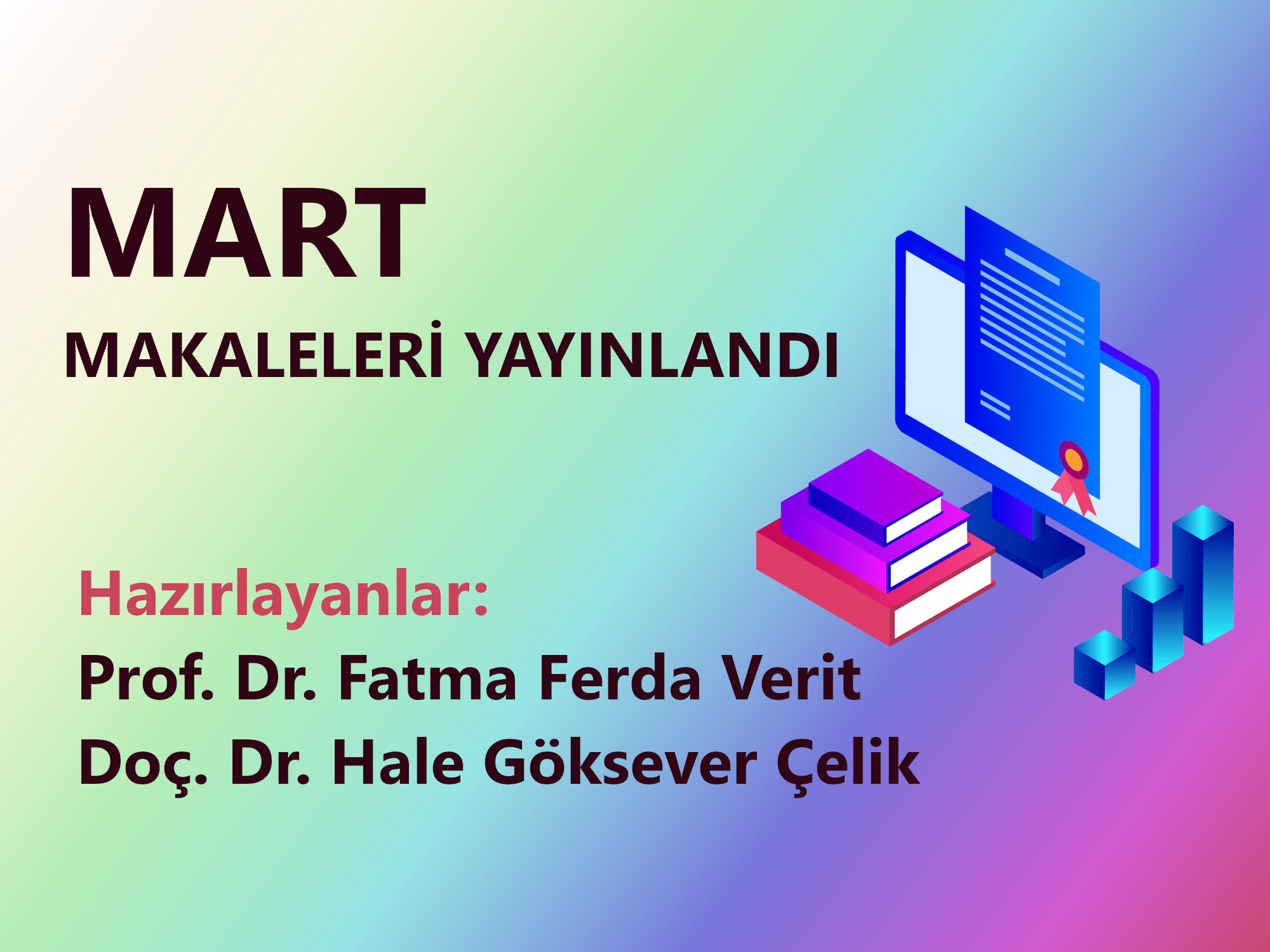 MART
MAKALELERİ YAYINLANDI

Hazırlayanlar:
Prof. Dr. Fatma Ferda Verit
Doç. Dr. Hale Göksever Çelik